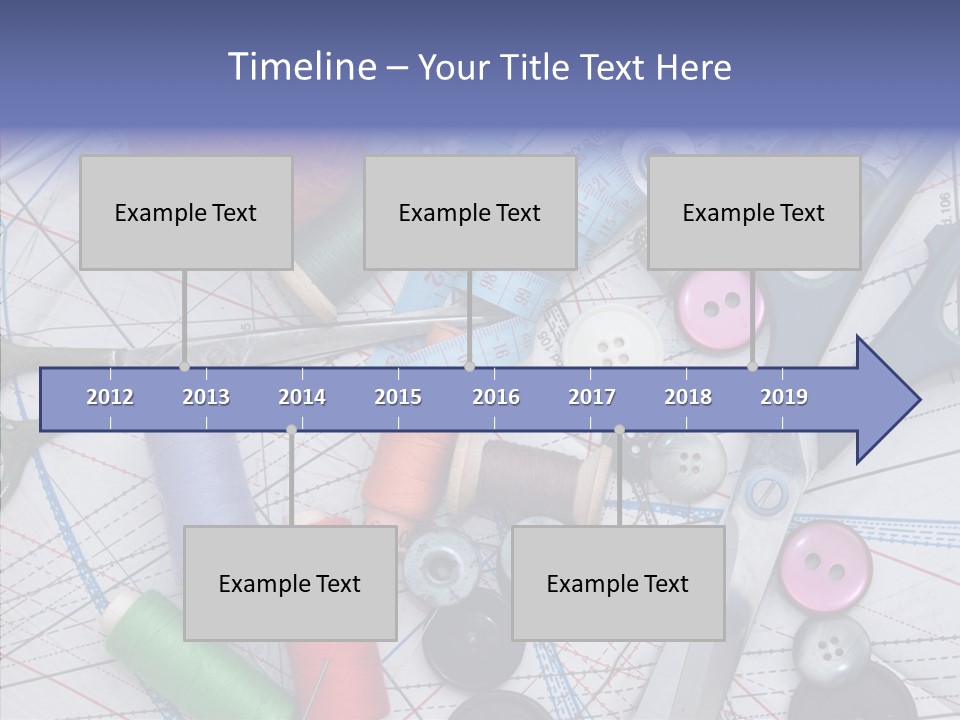 Timeline – Your Title Text Here

Example Text

Example Text

Example Text

2012 2013 2014 2015 2016 2017 2018 2019

Example Text

Example Text